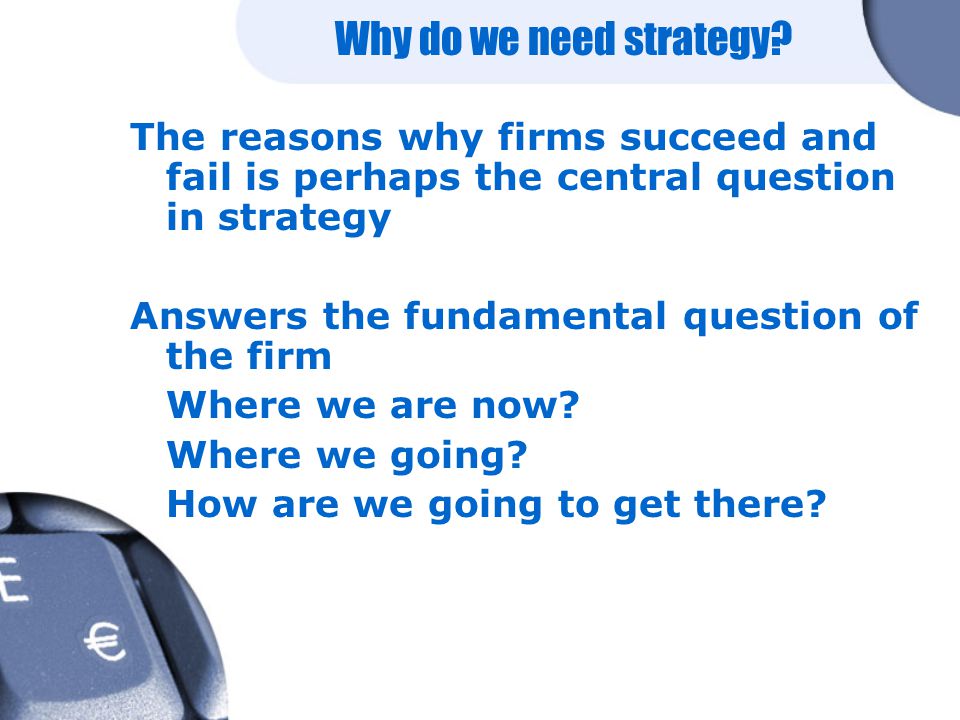 Why do we need strategy?

The reasons why firms succeed and fail is perhaps the central question in strategy

Answers the fundamental question of the firm

Where we are now?

Where we going?

How are we going to get there?

E

€